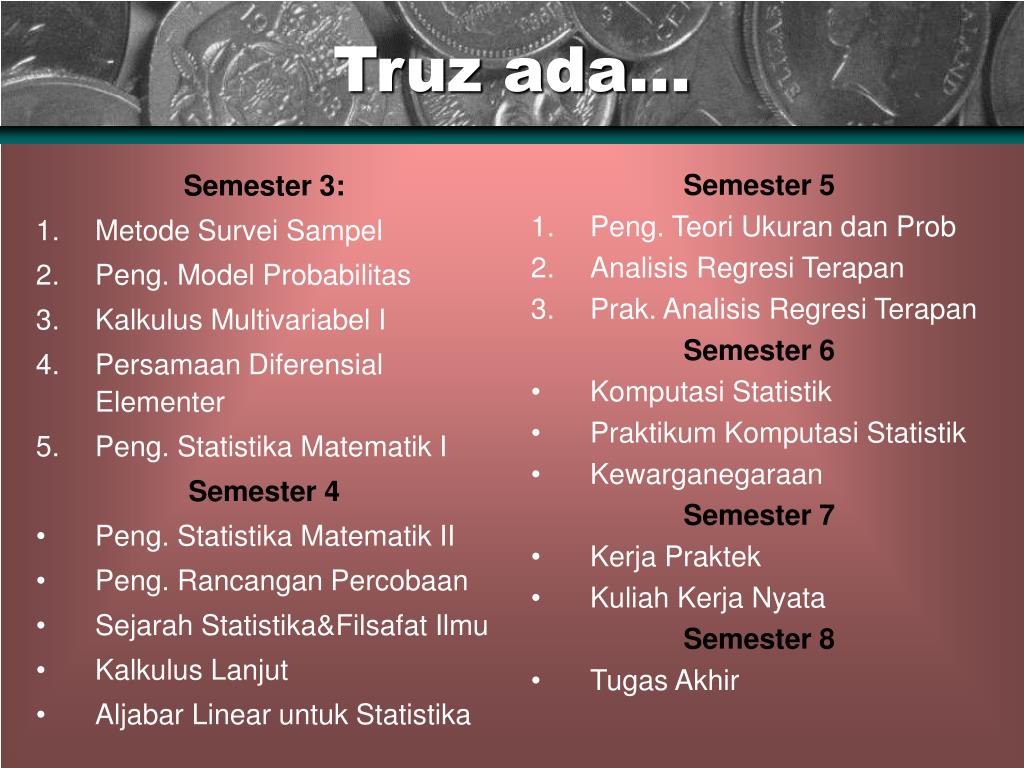 Truz ada…

Semester 3:
1. Metode Survei Sampel
2. Peng. Model Probabilitas
3. Kalkulus Multivariabel I
4. Persamaan Diferensial Elementer
5. Peng. Statistika Matematik I

Semester 4
• Peng. Statistika Matematik II
• Peng. Rancangan Percobaan
• Sejarah Statistika&Filsafat Ilmu
• Kalkulus Lanjut
• Aljabar Linear untuk Statistika

Semester 5
1. Peng. Teori Ukuran dan Prob
2. Analisis Regresi Terapan
3. Prak. Analisis Regresi Terapan

Semester 6
• Komputasi Statistik
• Praktikum Komputasi Statistik
• Kewarganegaraan

Semester 7
• Kerja Praktek
• Kuliah Kerja Nyata

Semester 8
• Tugas Akhir